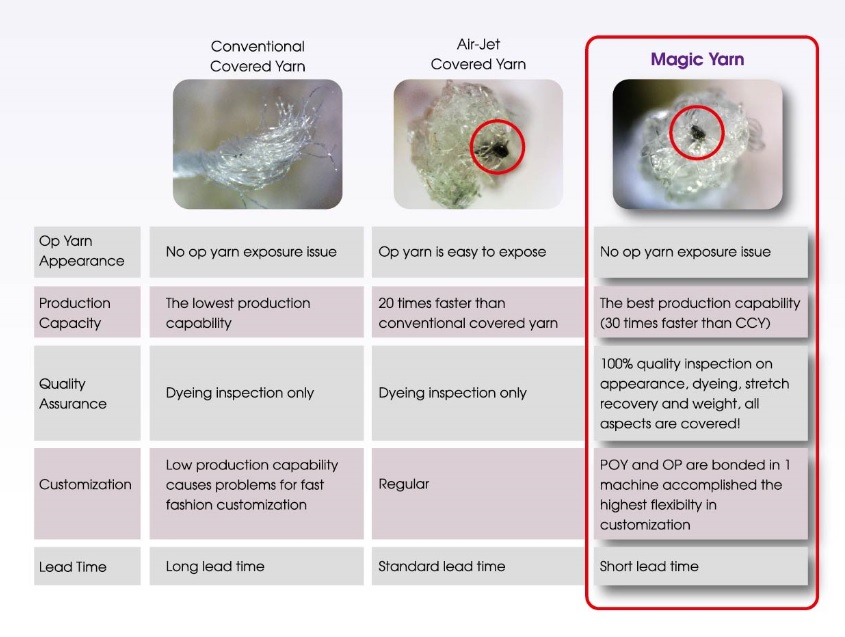 | | Conventional Covered Yarn | Air-Jet Covered Yarn | Magic Yarn |
|---|---|---|---|
| Op Yarn Appearance | No op yarn exposure issue | Op yarn is easy to expose | No op yarn exposure issue |
| Production Capacity | The lowest production capability | 20 times faster than conventional covered yarn | The best production capability (30 times faster than CCY) |
| Quality Assurance | Dyeing inspection only | Dyeing inspection only | 100% quality inspection on appearance, dyeing, stretch recovery and weight, all aspects are covered! |
| Customization | Low production capability causes problems for fast fashion customization | Regular | POY and OP are bonded in 1 machine accomplished the highest flexibilty in customization |
| Lead Time | Long lead time | Standard lead time | Short lead time |